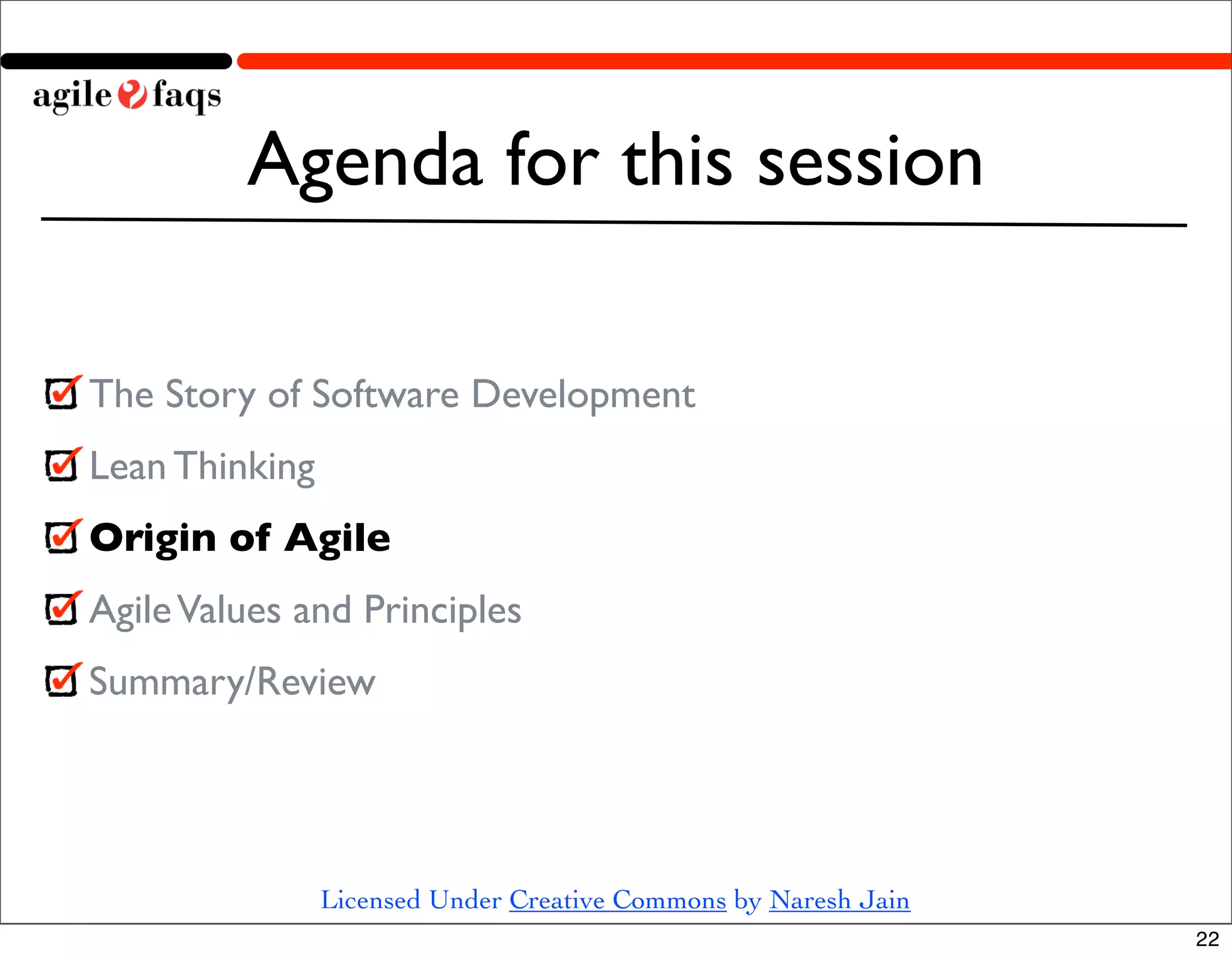 agile faqs

Agenda for this session

The Story of Software Development

Lean Thinking

Origin of Agile

Agile Values and Principles

Summary/Review

Licensed Under Creative Commons by Naresh Jain

22